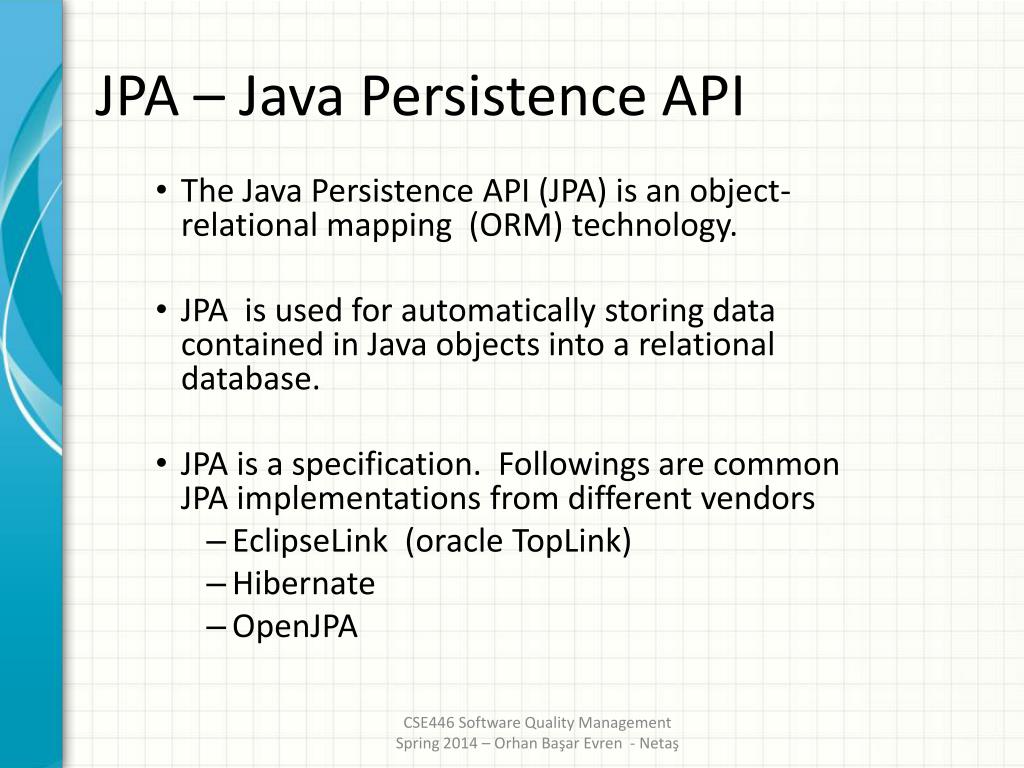 JPA – Java Persistence API

• The Java Persistence API (JPA) is an object-relational mapping (ORM) technology.

• JPA is used for automatically storing data contained in Java objects into a relational database.

• JPA is a specification. Followings are common JPA implementations from different vendors
– EclipseLink (oracle TopLink)
– Hibernate
– OpenJPA

CSE446 Software Quality Management
Spring 2014 – Orhan Başar Evren - Netaş